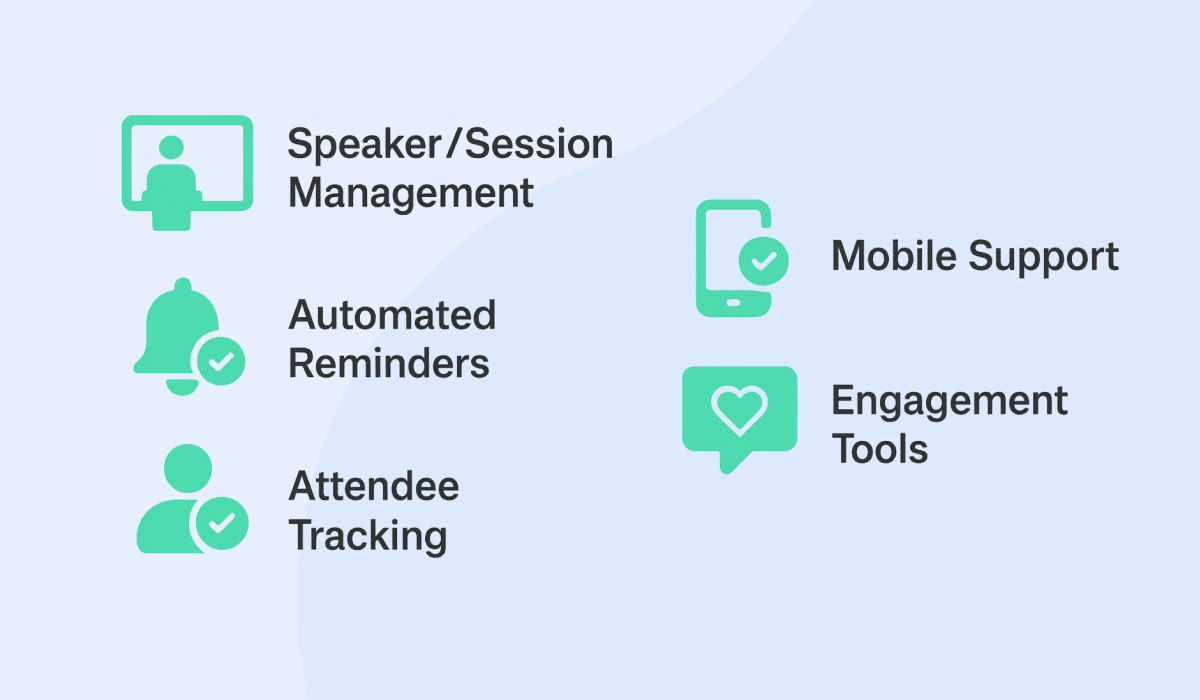 Speaker/Session Management

Automated Reminders

Attendee Tracking

Mobile Support

Engagement Tools